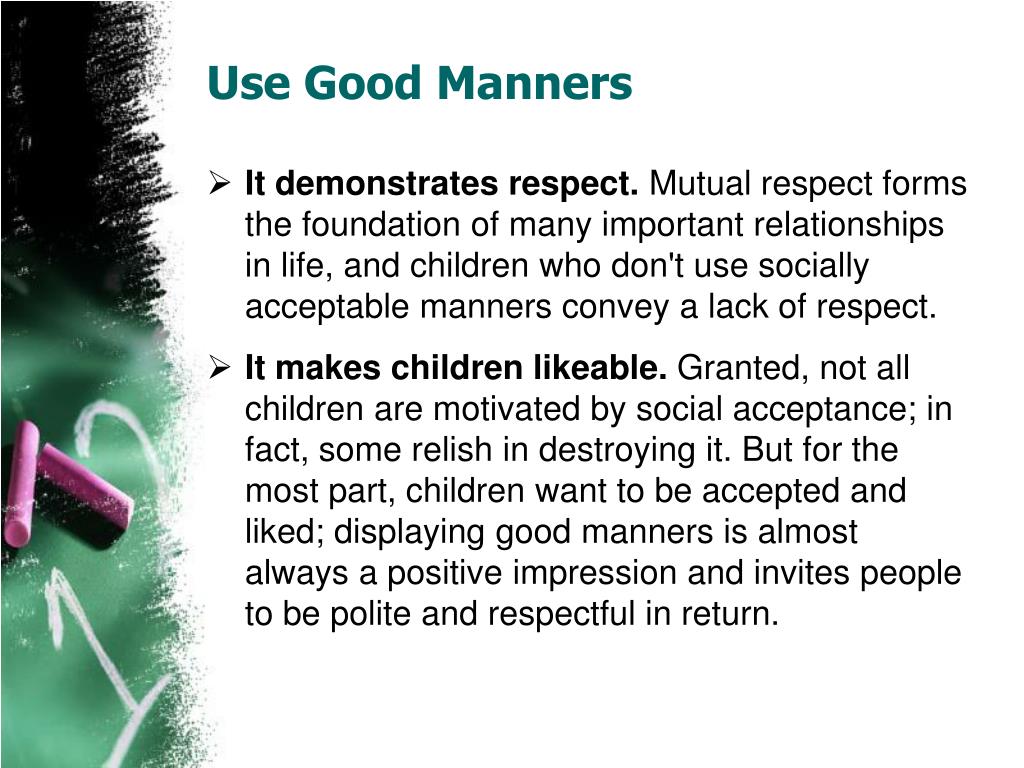 Use Good Manners

➢ It demonstrates respect. Mutual respect forms the foundation of many important relationships in life, and children who don't use socially acceptable manners convey a lack of respect.

➢ It makes children likeable. Granted, not all children are motivated by social acceptance; in fact, some relish in destroying it. But for the most part, children want to be accepted and liked; displaying good manners is almost always a positive impression and invites people to be polite and respectful in return.